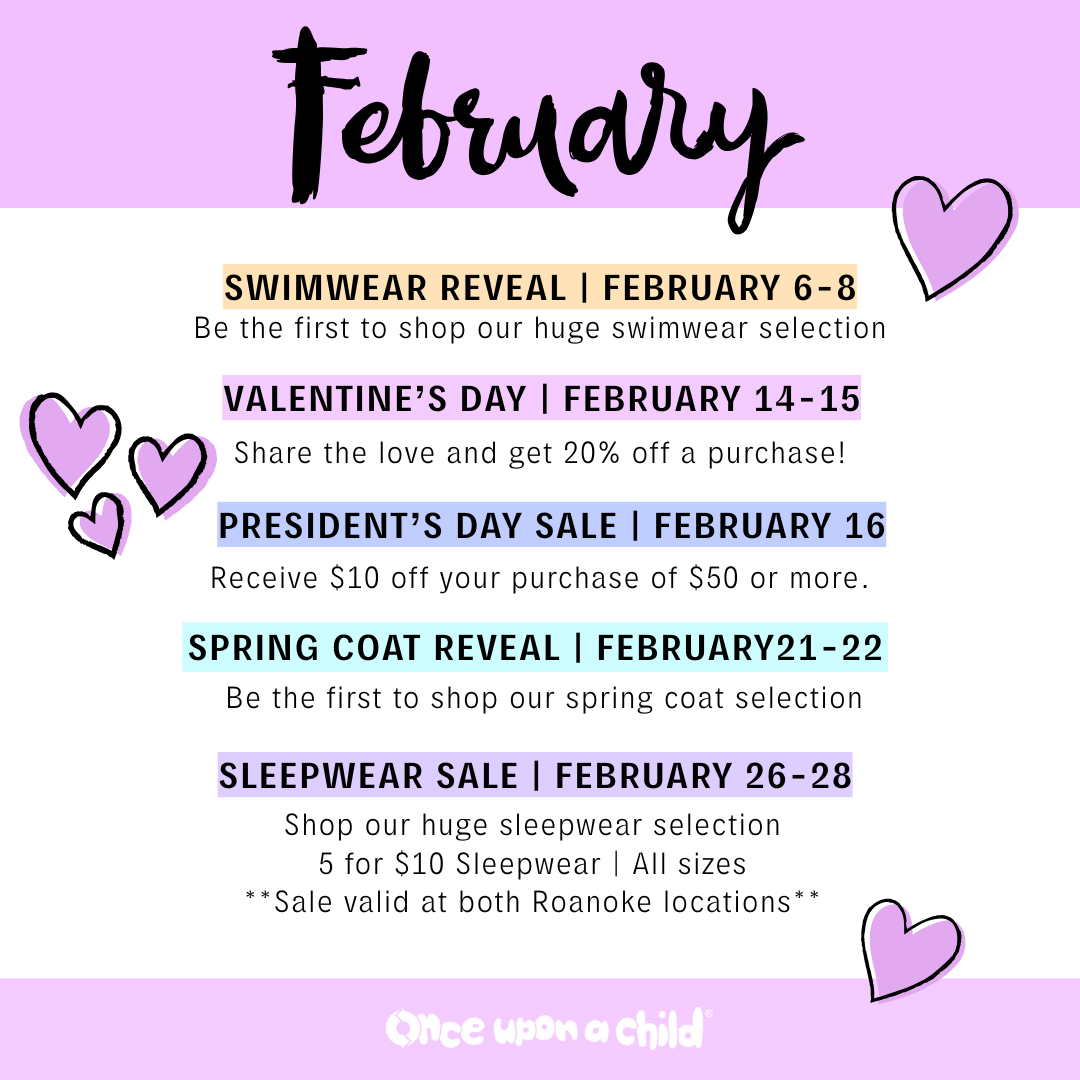 February

SWIMWEAR REVEAL | FEBRUARY 6-8
Be the first to shop our huge swimwear selection

VALENTINE'S DAY | FEBRUARY 14-15
Share the love and get 20% off a purchase!

PRESIDENT'S DAY SALE | FEBRUARY 16
Receive \$10 off your purchase of \$50 or more.

SPRING COAT REVEAL | FEBRUARY21-22
Be the first to shop our spring coat selection

SLEEPWEAR SALE | FEBRUARY 26-28
Shop our huge sleepwear selection
5 for \$10 Sleepwear | All sizes
**Sale valid at both Roanoke locations**

Once upon a child®